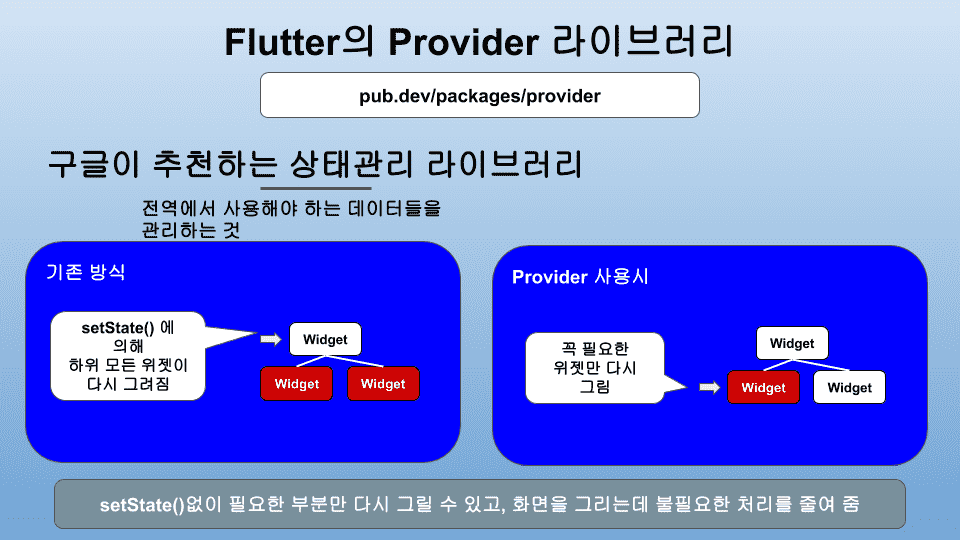 Flutter의 Provider 라이브러리

pub.dev/packages/provider

구글이 추천하는 상태관리 라이브러리

전역에서 사용해야 하는 데이터들을 관리하는 것

기존 방식

setState() 에 의해 하위 모든 위젯이 다시 그려짐

Widget

Widget

Widget

Provider 사용시

꼭 필요한 위젯만 다시 그림

Widget

Widget

Widget

setState()없이 필요한 부분만 다시 그릴 수 있고, 화면을 그리는데 불필요한 처리를 줄여 줌